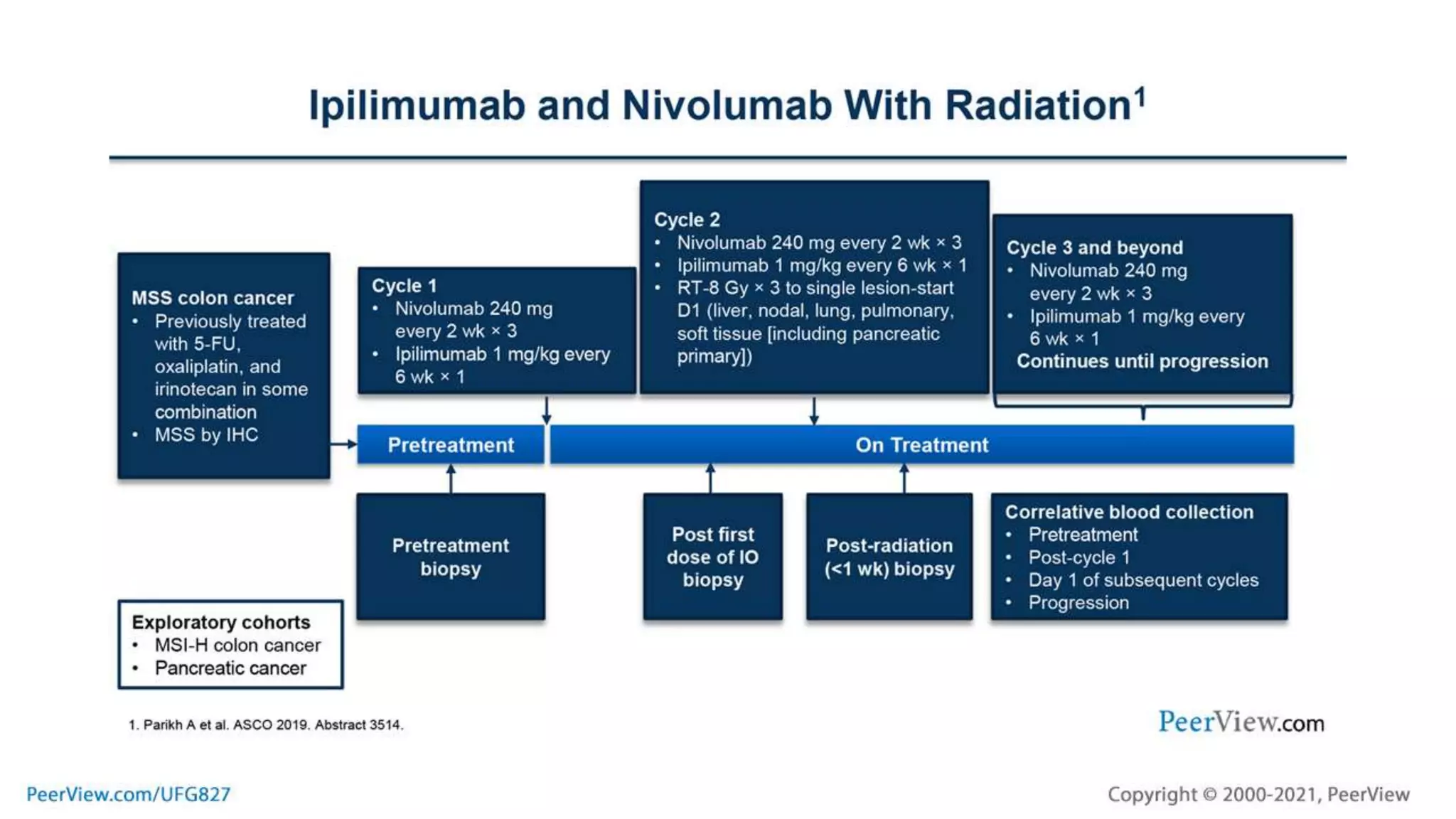 Ipilimumab and Nivolumab With Radiation$^1$

MSS colon cancer
• Previously treated with 5-FU, oxaliplatin, and irinotecan in some combination
• MSS by IHC

Cycle 1
• Nivolumab 240 mg every 2 wk × 3
• Ipilimumab 1 mg/kg every 6 wk × 1

Cycle 2
• Nivolumab 240 mg every 2 wk × 3
• Ipilimumab 1 mg/kg every 6 wk × 1
• RT-8 Gy × 3 to single lesion-start D1 (liver, nodal, lung, pulmonary, soft tissue [including pancreatic primary])

Cycle 3 and beyond
• Nivolumab 240 mg every 2 wk × 3
• Ipilimumab 1 mg/kg every 6 wk × 1
Continues until progression

Pretreatment

On Treatment

Pretreatment biopsy

Post first dose of IO biopsy

Post-radiation (<1 wk) biopsy

Correlative blood collection
• Pretreatment
• Post-cycle 1
• Day 1 of subsequent cycles
• Progression

Exploratory cohorts
• MSI-H colon cancer
• Pancreatic cancer

1. Parikh A et al. ASCO 2019. Abstract 3514.

PeerView.com

PeerView.com/UFG827

Copyright © 2000-2021, PeerView